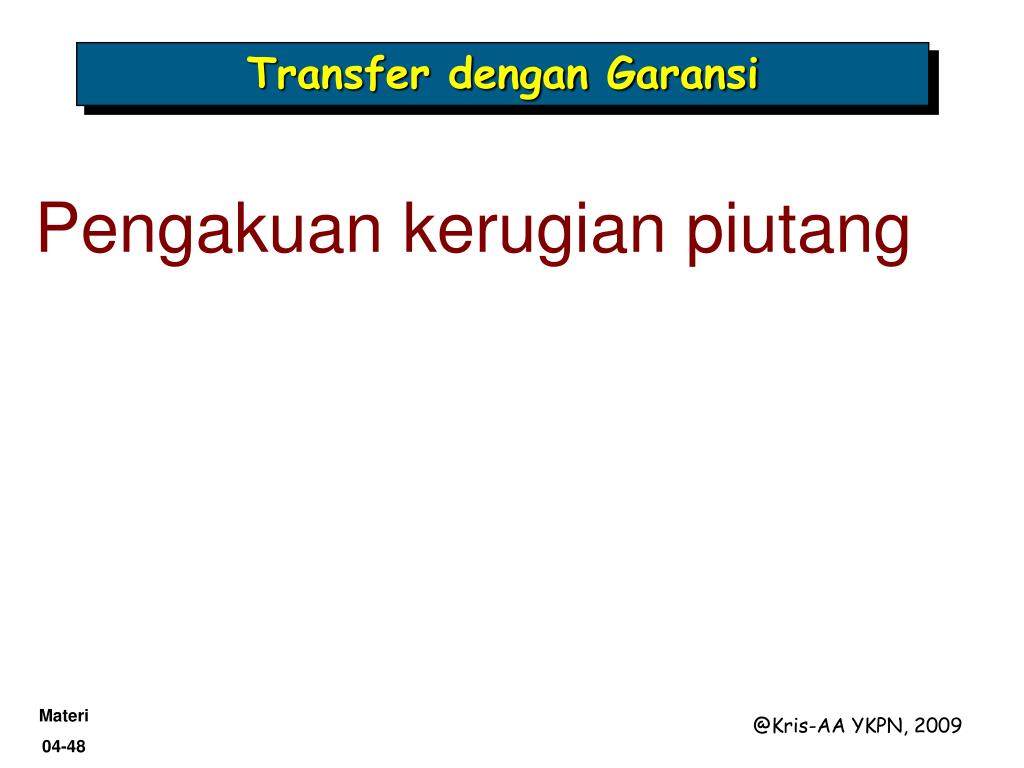 Transfer dengan Garansi

Pengakuan kerugian piutang

Materi
04-48

@Kris-AA YKPN, 2009